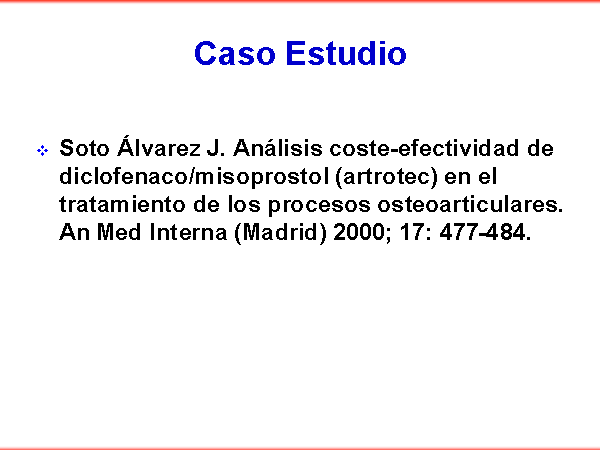 Caso Estudio

Soto Álvarez J. Análisis coste-efectividad de diclofenaco/misoprostol (artrotec) en el tratamiento de los procesos osteoarticulares. An Med Interna (Madrid) 2000; 17: 477-484.